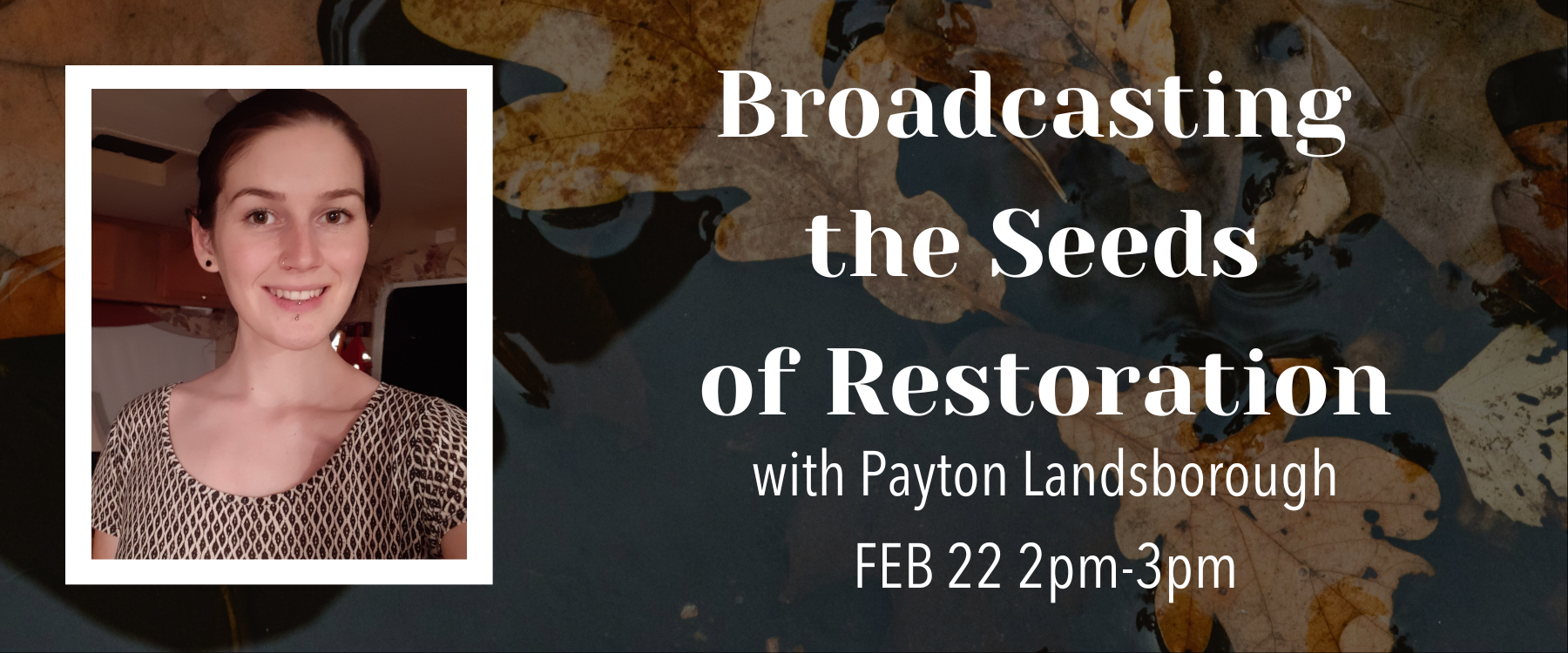 Broadcasting the Seeds of Restoration

with Payton Landsborough

FEB 22 2pm-3pm